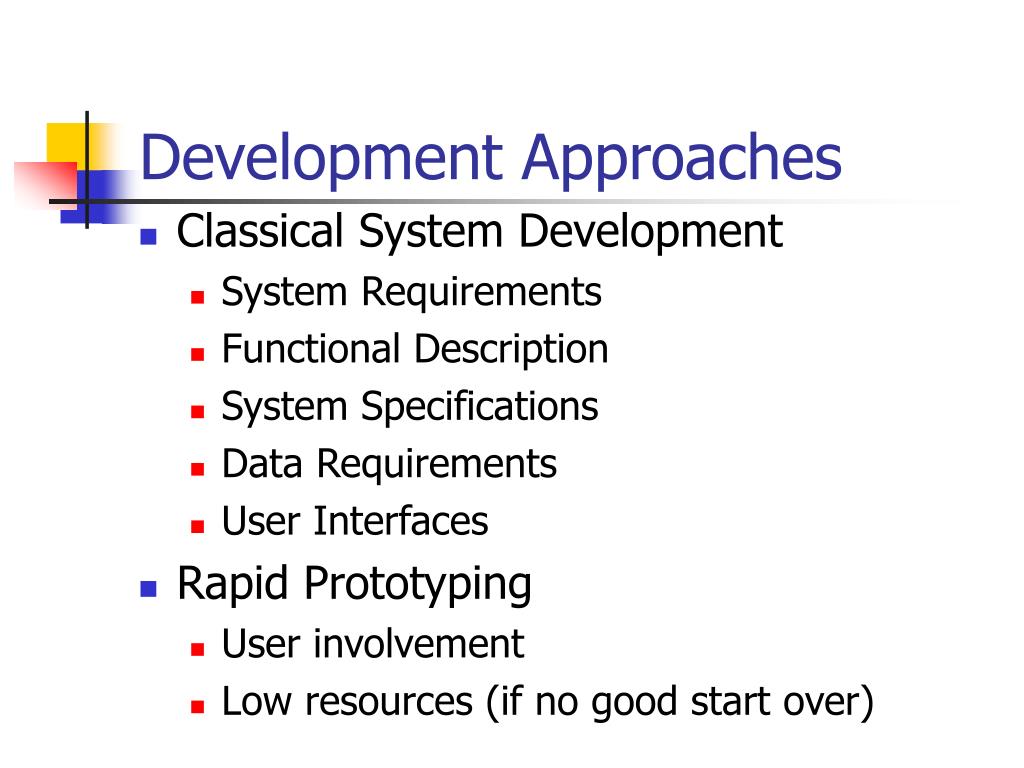 Development Approaches

- Classical System Development
  - System Requirements
  - Functional Description
  - System Specifications
  - Data Requirements
  - User Interfaces
- Rapid Prototyping
  - User involvement
  - Low resources (if no good start over)